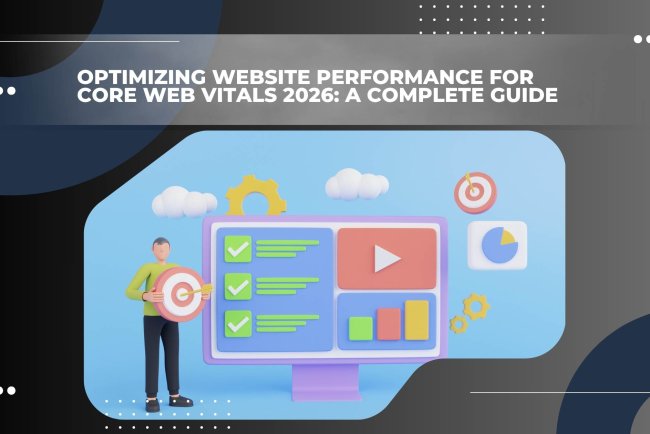 OPTIMIZING WEBSITE PERFORMANCE FOR CORE WEB VITALS 2026: A COMPLETE GUIDE